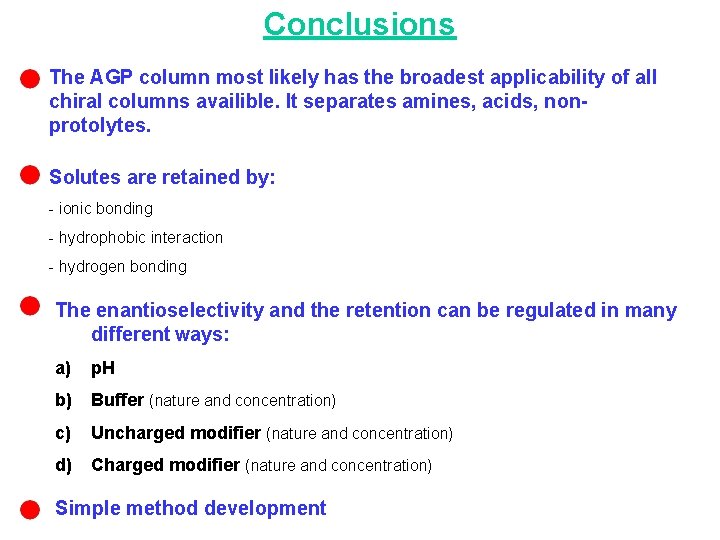 Conclusions

The AGP column most likely has the broadest applicability of all chiral columns availible. It separates amines, acids, non-protolytes.

Solutes are retained by:

- ionic bonding

- hydrophobic interaction

- hydrogen bonding

The enantioselectivity and the retention can be regulated in many different ways:

a) pH

b) Buffer (nature and concentration)

c) Uncharged modifier (nature and concentration)

d) Charged modifier (nature and concentration)

Simple method development